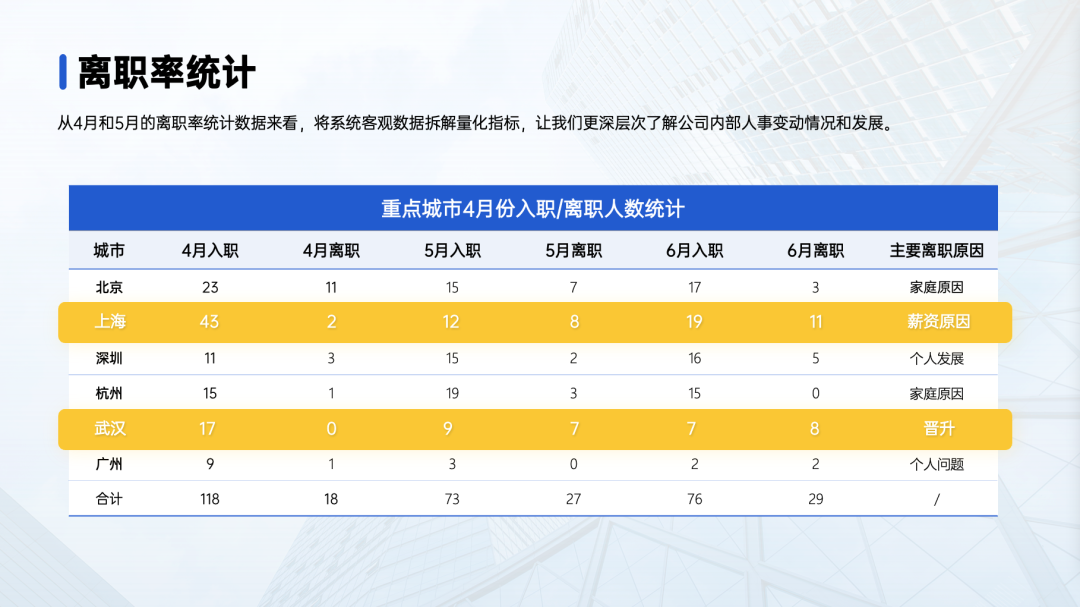 离职率统计

从4月和5月的离职率统计数据来看，将系统客观数据拆解量化指标，让我们更深层次了解公司内部人事变动情况和发展。

重点城市4月份入职/离职人数统计

| 城市 | 4月入职 | 4月离职 | 5月入职 | 5月离职 | 6月入职 | 6月离职 | 主要离职原因 |
|---|---|---|---|---|---|---|---|
| 北京 | 23 | 11 | 15 | 7 | 17 | 3 | 家庭原因 |
| 上海 | 43 | 2 | 12 | 8 | 19 | 11 | 薪资原因 |
| 深圳 | 11 | 3 | 15 | 2 | 16 | 5 | 个人发展 |
| 杭州 | 15 | 1 | 19 | 3 | 15 | 0 | 家庭原因 |
| 武汉 | 17 | 0 | 9 | 7 | 7 | 8 | 晋升 |
| 广州 | 9 | 1 | 3 | 0 | 2 | 2 | 个人问题 |
| 合计 | 118 | 18 | 73 | 27 | 76 | 29 | / |